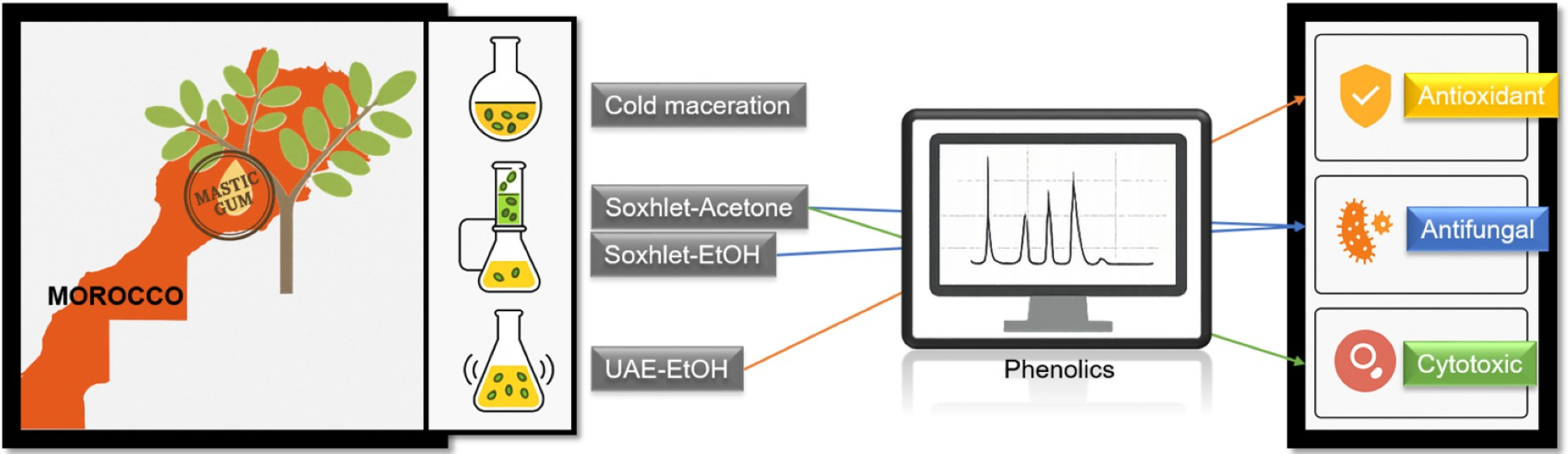 MASTIC GUM

MOROCCO

Cold maceration

Soxhlet-Acetone

Soxhlet-EtOH

UAE-EtOH

Phenolics

Antioxidant

Antifungal

Cytotoxic